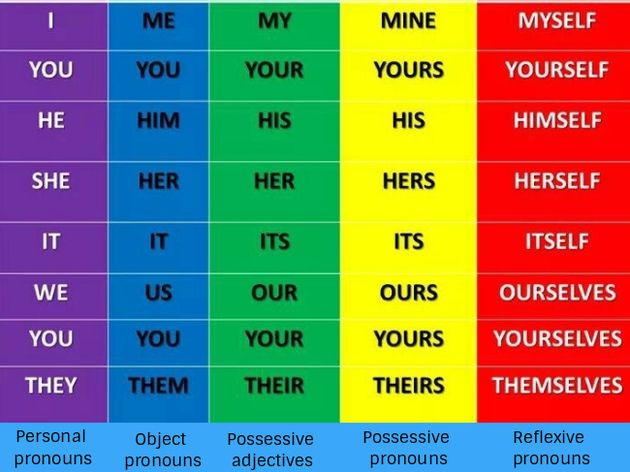 | I | ME | MY | MINE | MYSELF |
|---|---|---|---|---|
| YOU | YOU | YOUR | YOURS | YOURSELF |
| HE | HIM | HIS | HIS | HIMSELF |
| SHE | HER | HER | HERS | HERSELF |
| IT | IT | ITS | ITS | ITSELF |
| WE | US | OUR | OURS | OURSELVES |
| YOU | YOU | YOUR | YOURS | YOURSELVES |
| THEY | THEM | THEIR | THEIRS | THEMSELVES |
| Personal pronouns | Object pronouns | Possessive adjectives | Possessive pronouns | Reflexive pronouns |